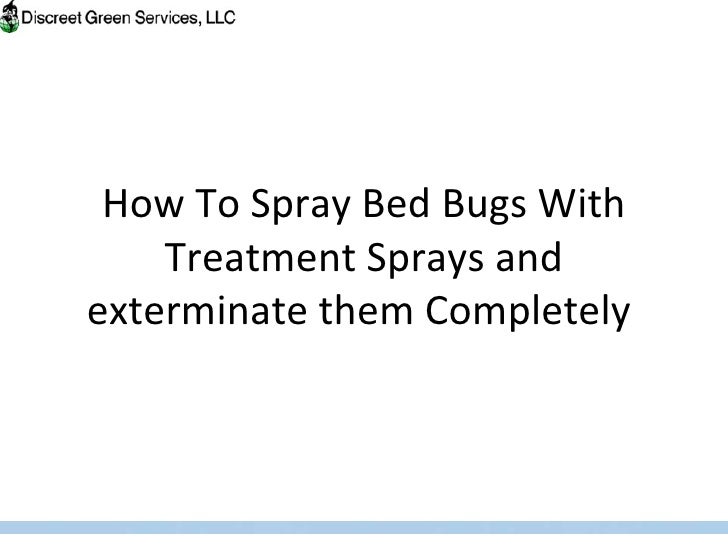 Discreet Green Services, LLC

How To Spray Bed Bugs With Treatment Sprays and exterminate them Completely